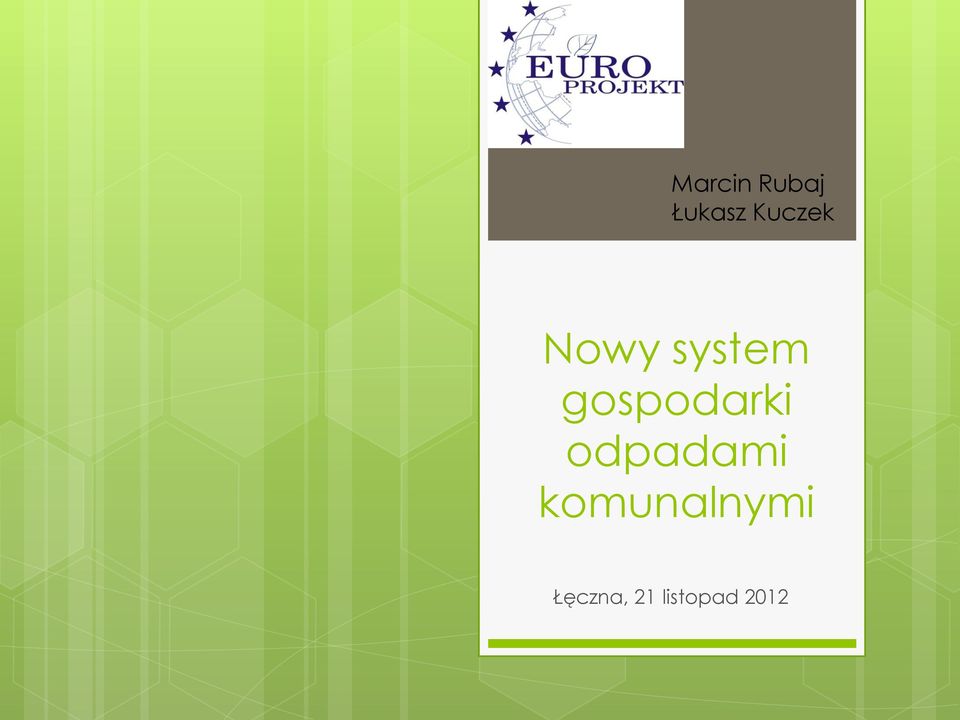 EURO
PROJEKT

Marcin Rubaj
Łukasz Kuczek

Nowy system gospodarki odpadami komunalnymi

Łęczna, 21 listopad 2012